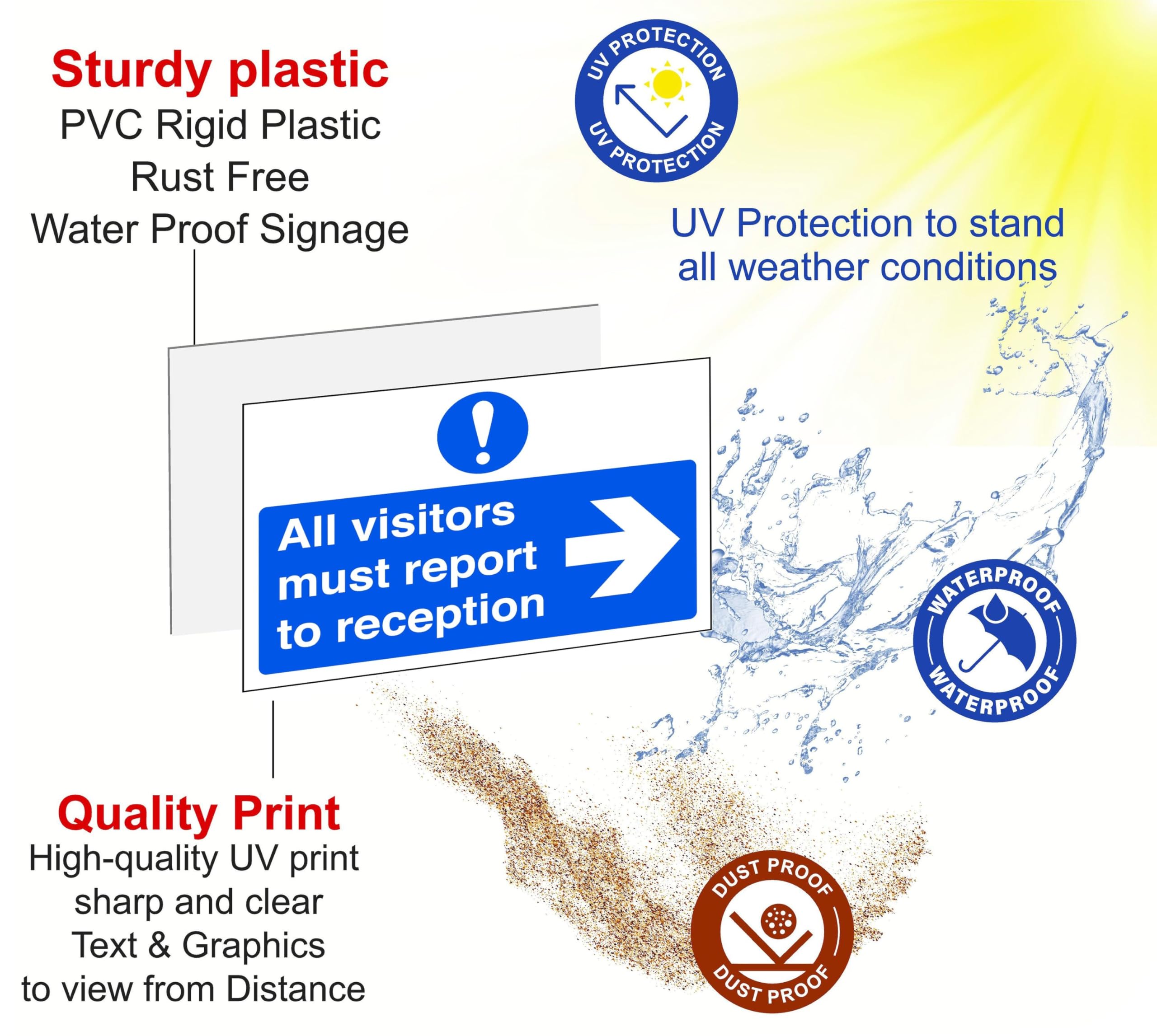 Sturdy plastic
PVC Rigid Plastic
Rust Free
Water Proof Signage

UV PROTECTION
UV PROTECTION

UV Protection to stand all weather conditions

All visitors must report to reception

WATERPROOF
WATERPROOF

Quality Print
High-quality UV print sharp and clear Text & Graphics to view from Distance

DUST PROOF
DUST PROOF